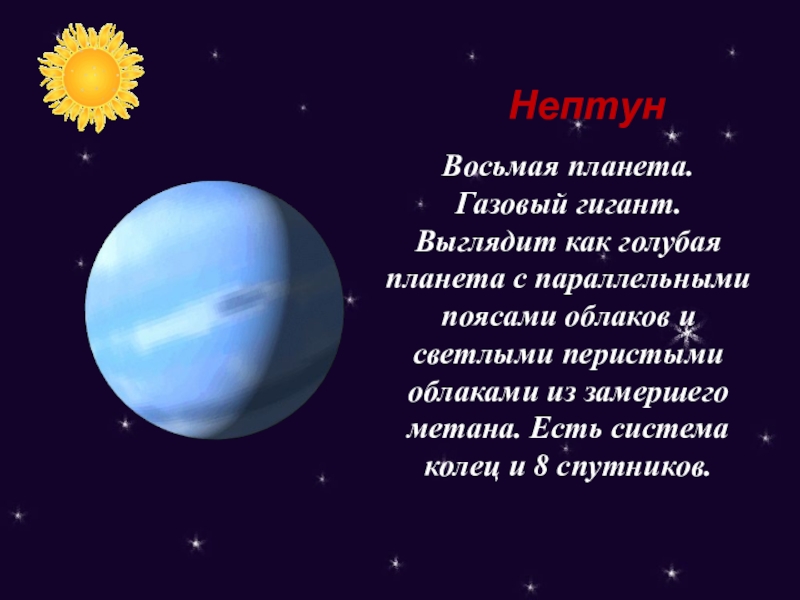 Нептун

Восьмая планета. Газовый гигант. Выглядит как голубая планета с параллельными поясами облаков и светлыми перистыми облаками из замершего метана. Есть система колец и 8 спутников.